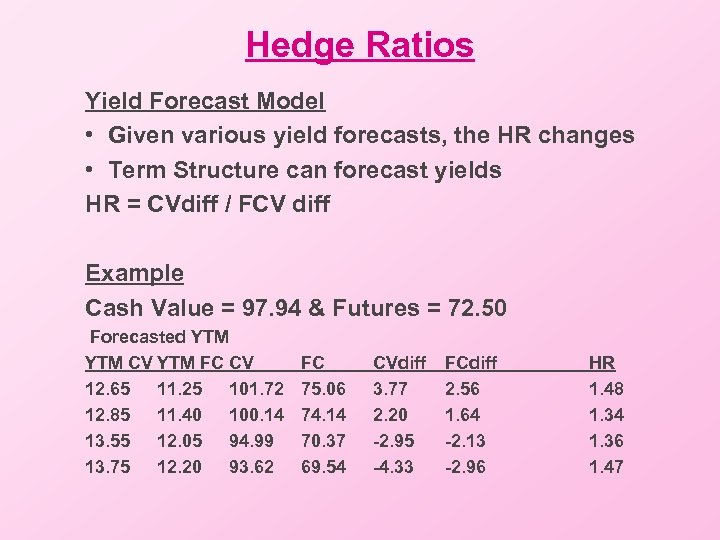 Hedge Ratios

Yield Forecast Model

• Given various yield forecasts, the HR changes

• Term Structure can forecast yields

HR = CVdiff / FCV diff

Example

Cash Value = 97.94 & Futures = 72.50

Forecasted YTM

| YTM CV | YTM FC | CV | FC | CVdiff | FCdiff | HR |
|---|---|---|---|---|---|---|
| 12.65 | 11.25 | 101.72 | 75.06 | 3.77 | 2.56 | 1.48 |
| 12.85 | 11.40 | 100.14 | 74.14 | 2.20 | 1.64 | 1.34 |
| 13.55 | 12.05 | 94.99 | 70.37 | -2.95 | -2.13 | 1.36 |
| 13.75 | 12.20 | 93.62 | 69.54 | -4.33 | -2.96 | 1.47 |